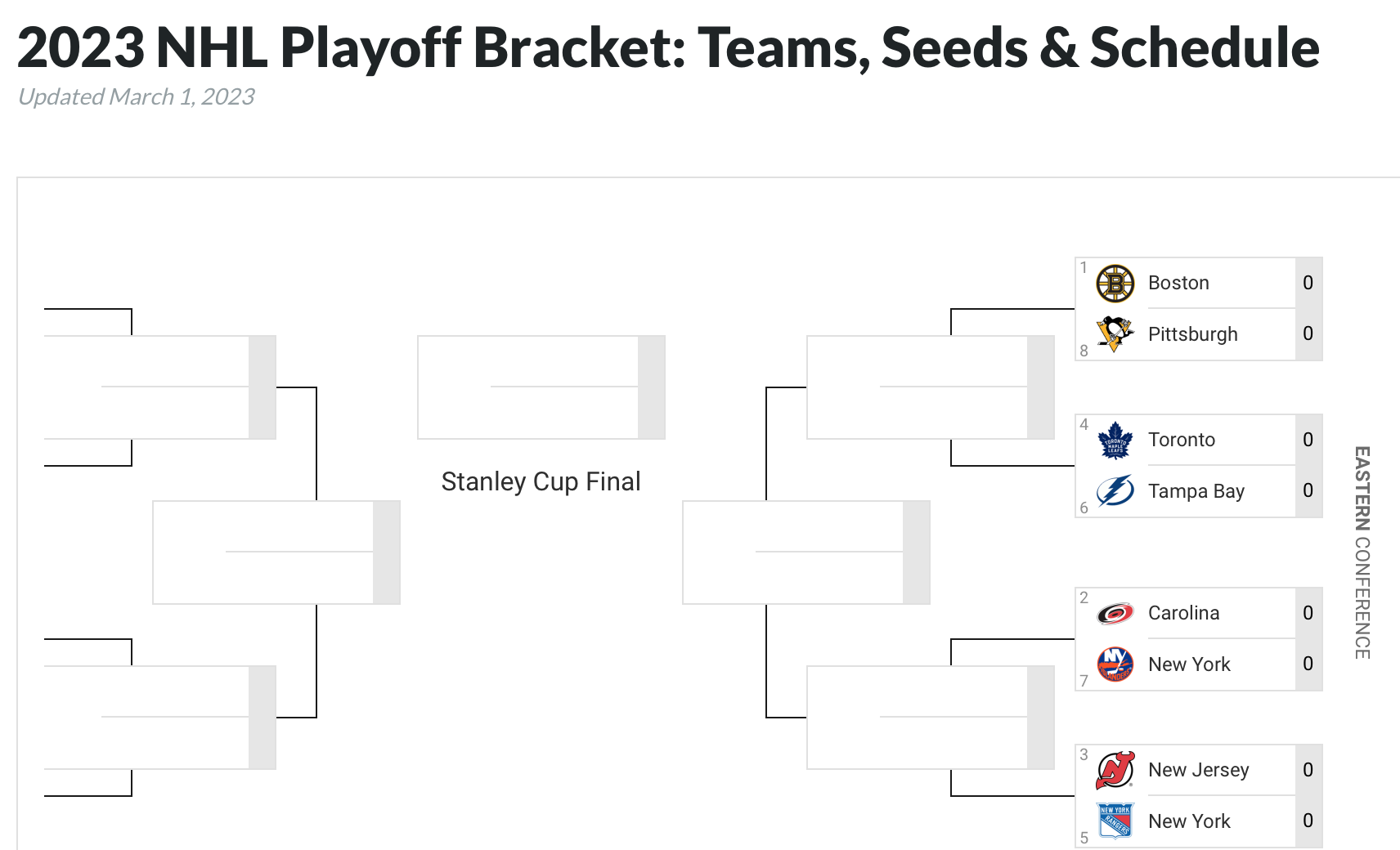 2023 NHL Playoff Bracket: Teams, Seeds & Schedule
Updated March 1, 2023

Stanley Cup Final

1 Boston 0
8 Pittsburgh 0

4 Toronto 0
6 Tampa Bay 0

2 Carolina 0
7 New York 0

3 New Jersey 0
5 New York 0

EASTERN CONFERENCE